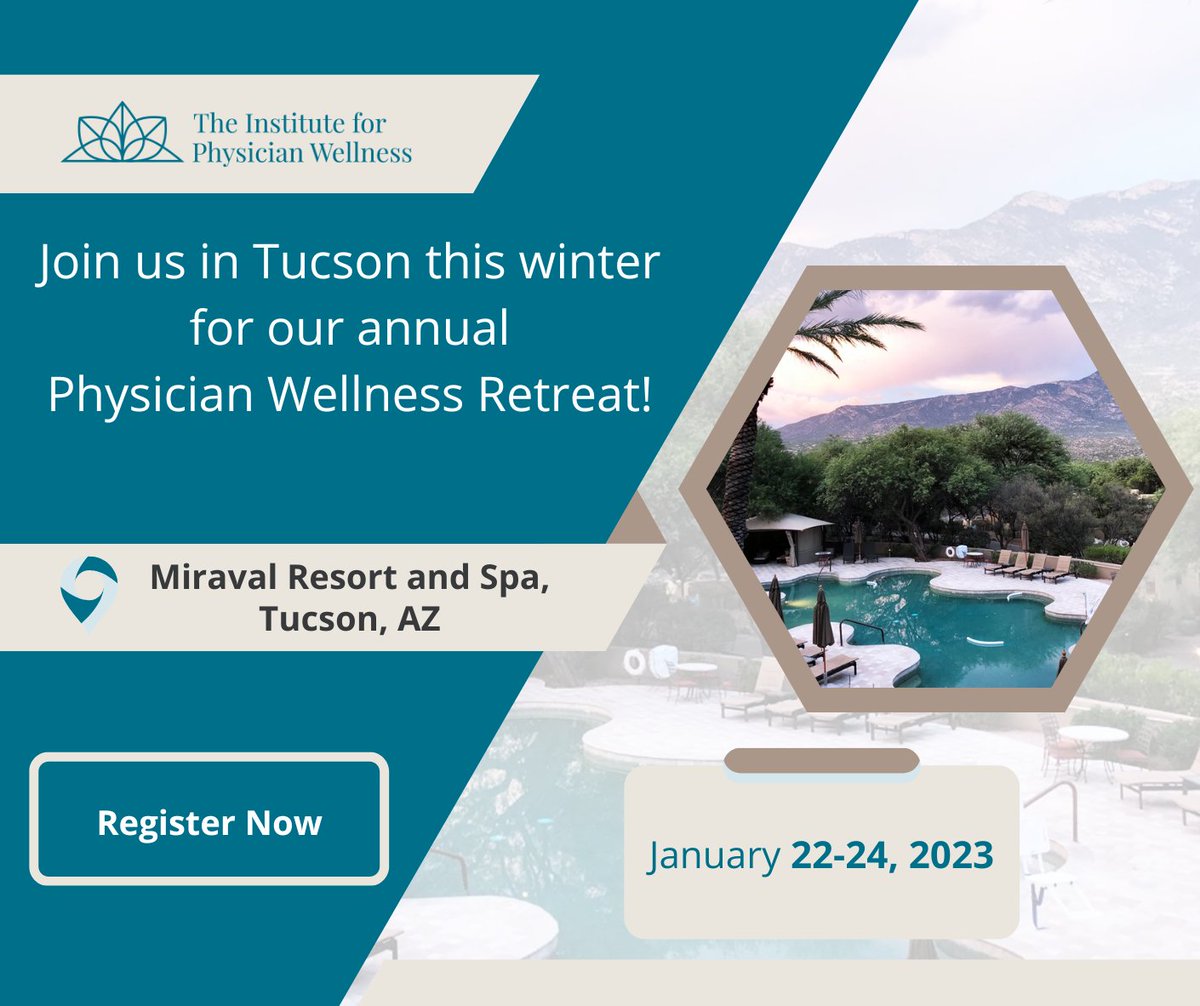 The Institute for Physician Wellness

Join us in Tucson this winter for our annual Physician Wellness Retreat!

Miraval Resort and Spa, Tucson, AZ

Register Now

January 22-24, 2023